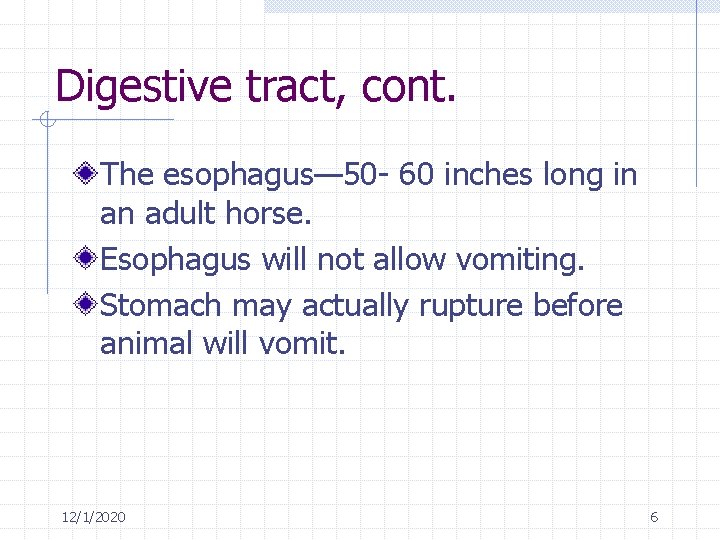 Digestive tract, cont.

The esophagus—50- 60 inches long in an adult horse.

Esophagus will not allow vomiting.

Stomach may actually rupture before animal will vomit.

12/1/2020

6